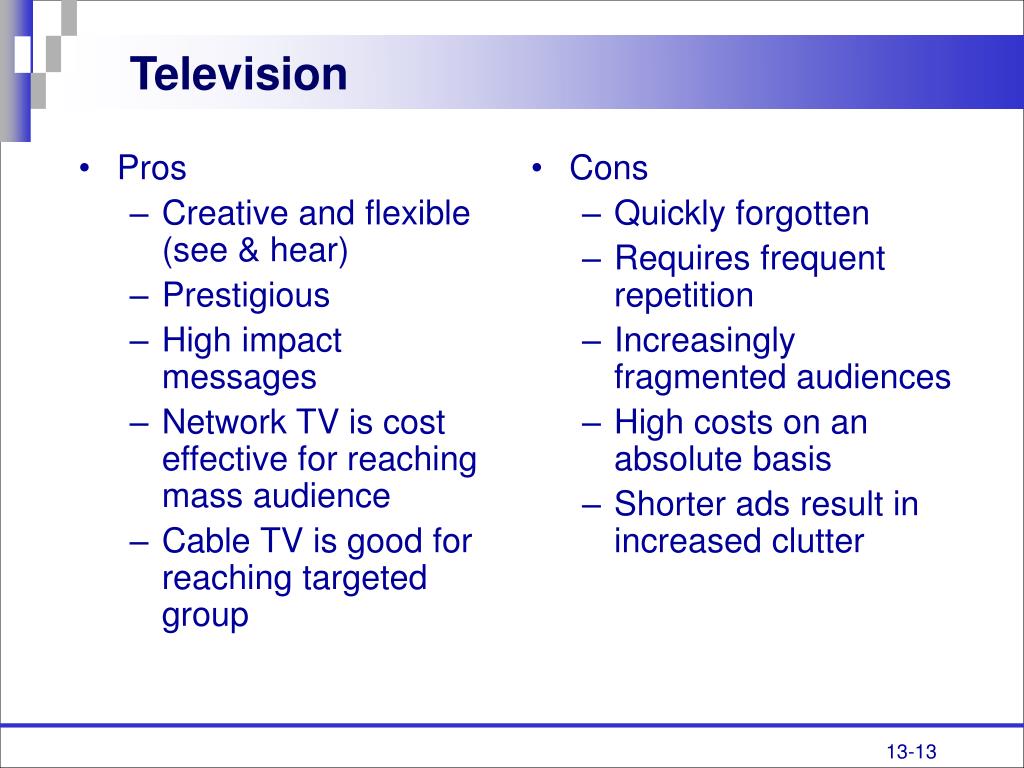 Television

• Pros
– Creative and flexible (see & hear)
– Prestigious
– High impact messages
– Network TV is cost effective for reaching mass audience
– Cable TV is good for reaching targeted group

• Cons
– Quickly forgotten
– Requires frequent repetition
– Increasingly fragmented audiences
– High costs on an absolute basis
– Shorter ads result in increased clutter

13-13